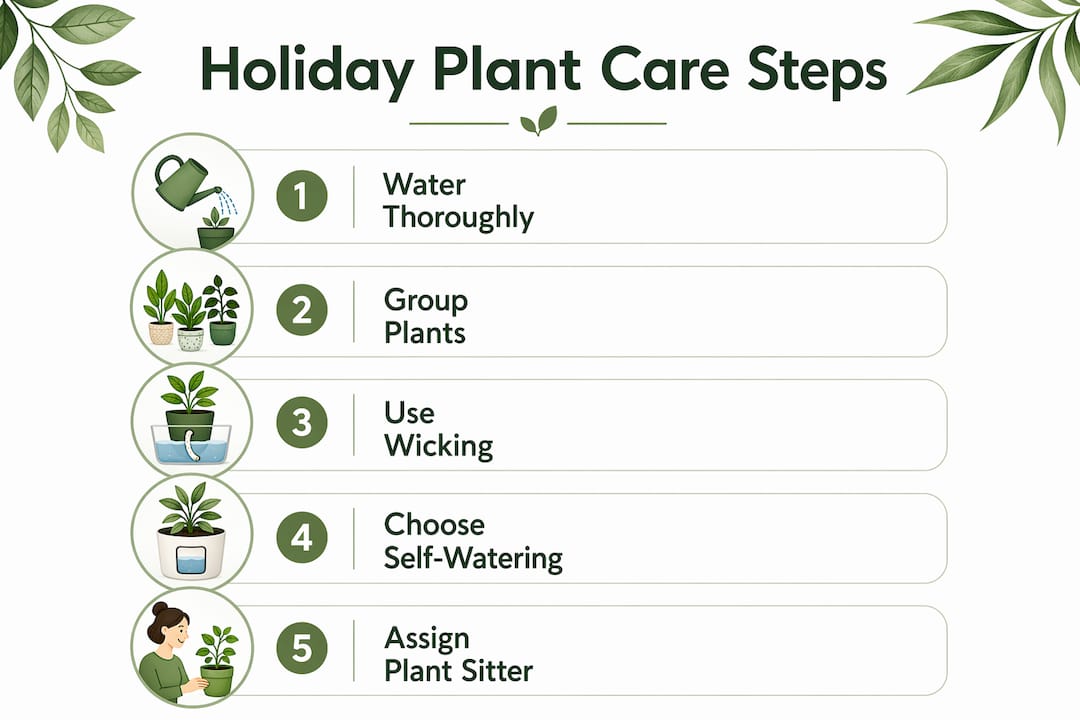 Holiday Plant Care Steps

1 Water Thoroughly

2 Group Plants

3 Use Wicking

4 Choose Self-Watering

5 Assign Plant Sitter